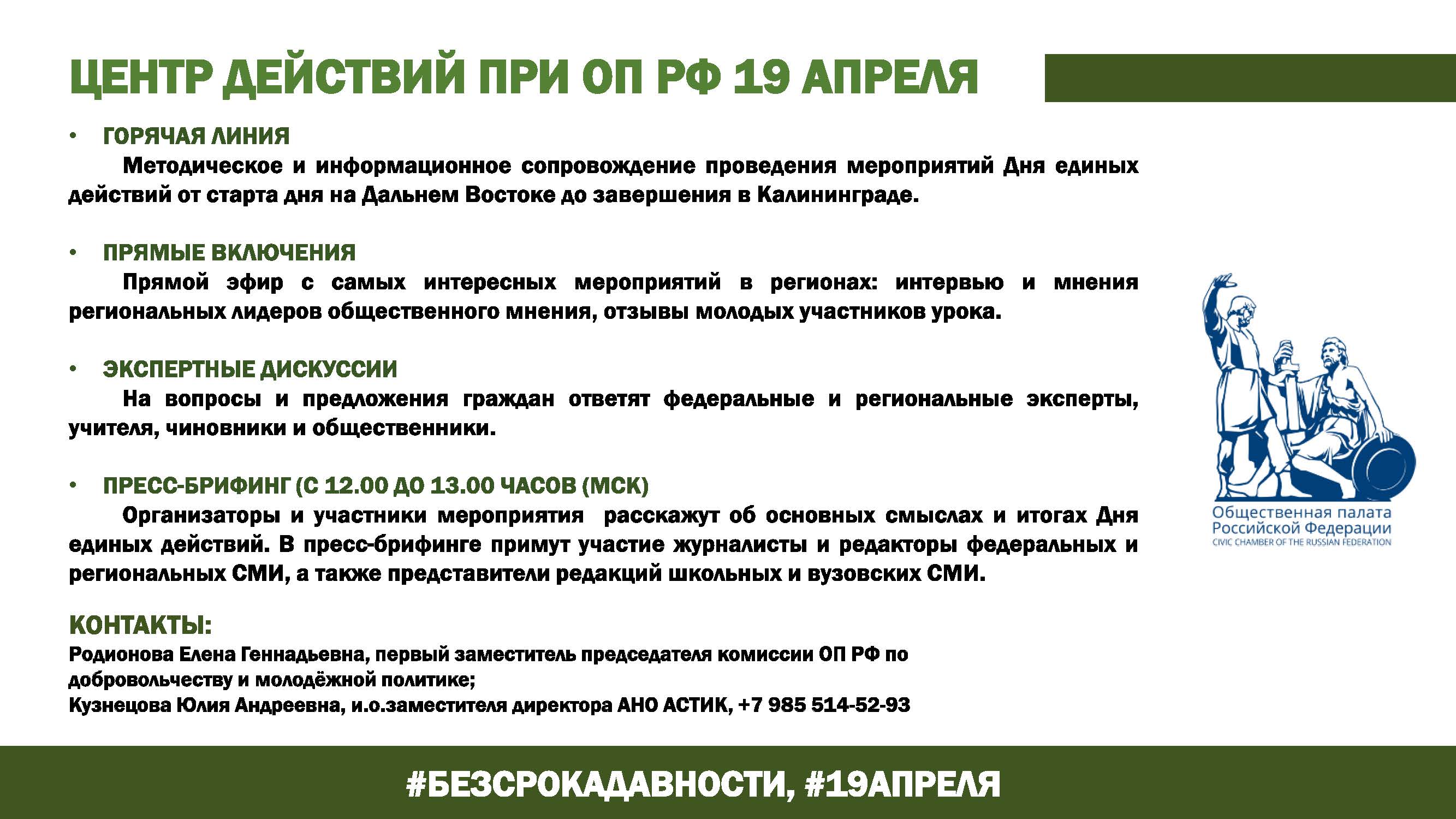 ЦЕНТР ДЕЙСТВИЙ ПРИ ОП РФ 19 АПРЕЛЯ

• ГОРЯЧАЯ ЛИНИЯ
Методическое и информационное сопровождение проведения мероприятий Дня единых действий от старта дня на Дальнем Востоке до завершения в Калининграде.

• ПРЯМЫЕ ВКЛЮЧЕНИЯ
Прямой эфир с самых интересных мероприятий в регионах: интервью и мнения региональных лидеров общественного мнения, отзывы молодых участников урока.

• ЭКСПЕРТНЫЕ ДИСКУССИИ
На вопросы и предложения граждан ответят федеральные и региональные эксперты, учителя, чиновники и общественники.

• ПРЕСС-БРИФИНГ (С 12.00 ДО 13.00 ЧАСОВ (МСК)
Организаторы и участники мероприятия расскажут об основных смыслах и итогах Дня единых действий. В пресс-брифинге примут участие журналисты и редакторы федеральных и региональных СМИ, а также представители редакций школьных и вузовских СМИ.

КОНТАКТЫ:
Родионова Елена Геннадьевна, первый заместитель председателя комиссии ОП РФ по добровольчеству и молодёжной политике;
Кузнецова Юлия Андреевна, и.о.заместителя директора АНО АСТИК, +7 985 514-52-93

Общественная палата Российской Федерации
CIVIC CHAMBER OF THE RUSSIAN FEDERATION

#БЕЗСРОКАДАВНОСТИ, #19АПРЕЛЯ